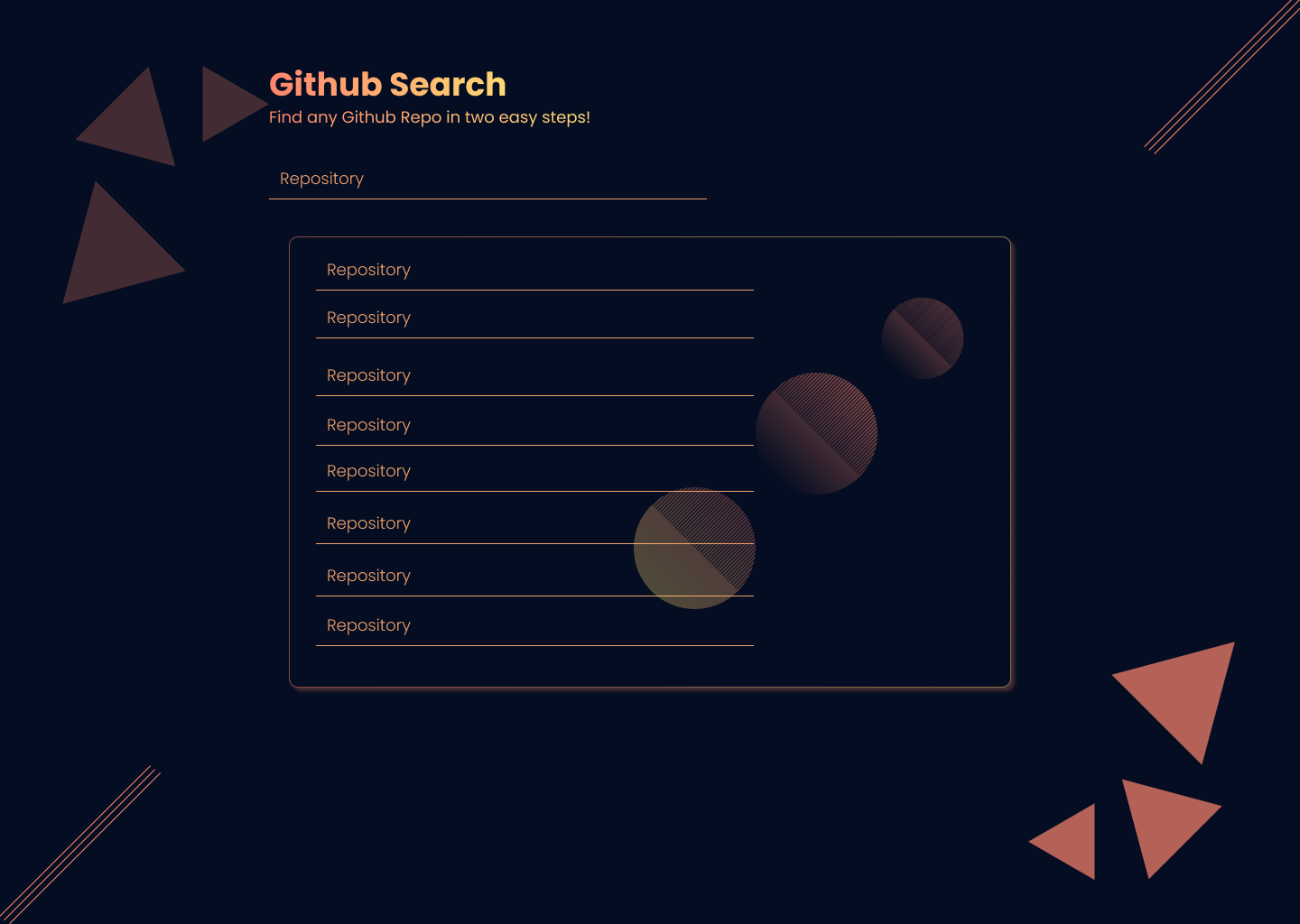 Github Search
Find any Github Repo in two easy steps!

Repository

Repository

Repository

Repository

Repository

Repository

Repository

Repository

Repository